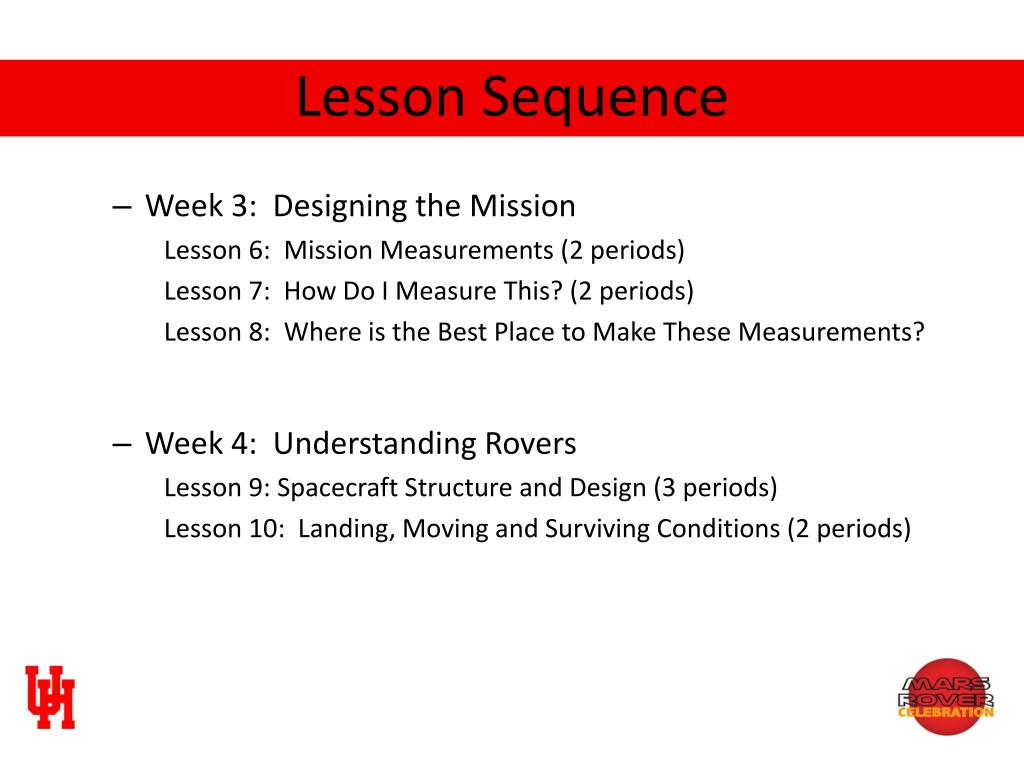 Lesson Sequence

– Week 3: Designing the Mission

Lesson 6: Mission Measurements (2 periods)
Lesson 7: How Do I Measure This? (2 periods)
Lesson 8: Where is the Best Place to Make These Measurements?

– Week 4: Understanding Rovers

Lesson 9: Spacecraft Structure and Design (3 periods)
Lesson 10: Landing, Moving and Surviving Conditions (2 periods)

UH

MARS ROVER CELEBRATION